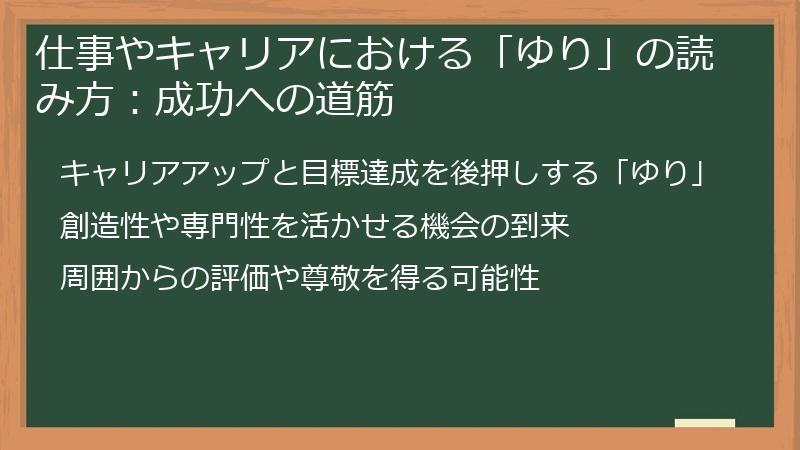 仕事やキャリアにおける「ゆり」の読み方：成功への道筋

キャリアアップと目標達成を後押しする「ゆり」

創造性や専門性を活かせる機会の到来

周囲からの評価や尊敬を得る可能性